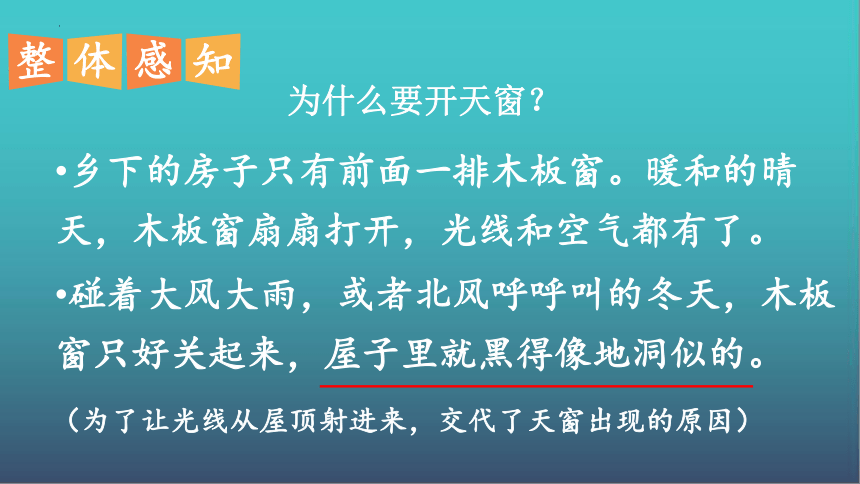 整体感知

为什么要开天窗？

•乡下的房子只有前面一排木板窗。暖和的晴天，木板窗扇扇打开，光线和空气都有了。

•碰着大风大雨，或者北风呼呼叫的冬天，木板窗只好关起来，屋子里就黑得像地洞似的。

（为了让光线从屋顶射进来，交代了天窗出现的原因）